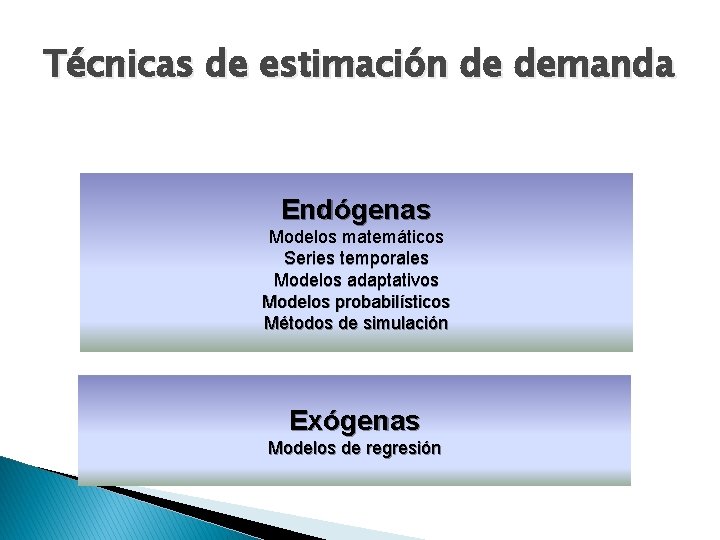 Técnicas de estimación de demanda

Endógenas
Modelos matemáticos
Series temporales
Modelos adaptativos
Modelos probabilísticos
Métodos de simulación

Exógenas
Modelos de regresión